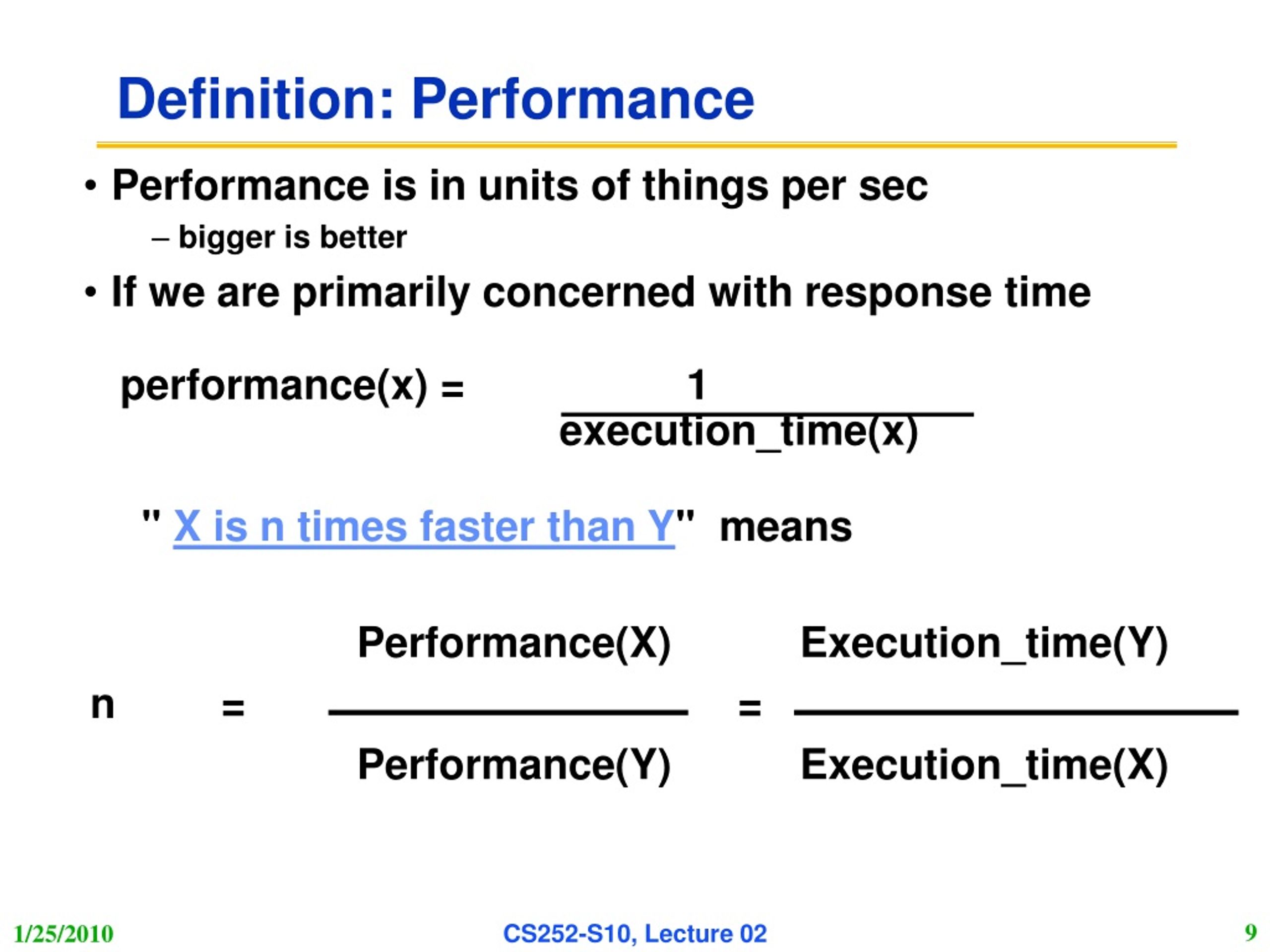 Definition: Performance

• Performance is in units of things per sec

– bigger is better

• If we are primarily concerned with response time

$\text{performance(x)} = \frac{1}{\text{execution\_time(x)}}$

" X is n times faster than Y" means

$n = \frac{\text{Performance(X)}}{\text{Performance(Y)}} = \frac{\text{Execution\_time(Y)}}{\text{Execution\_time(X)}}$

1/25/2010 CS252-S10, Lecture 02 9